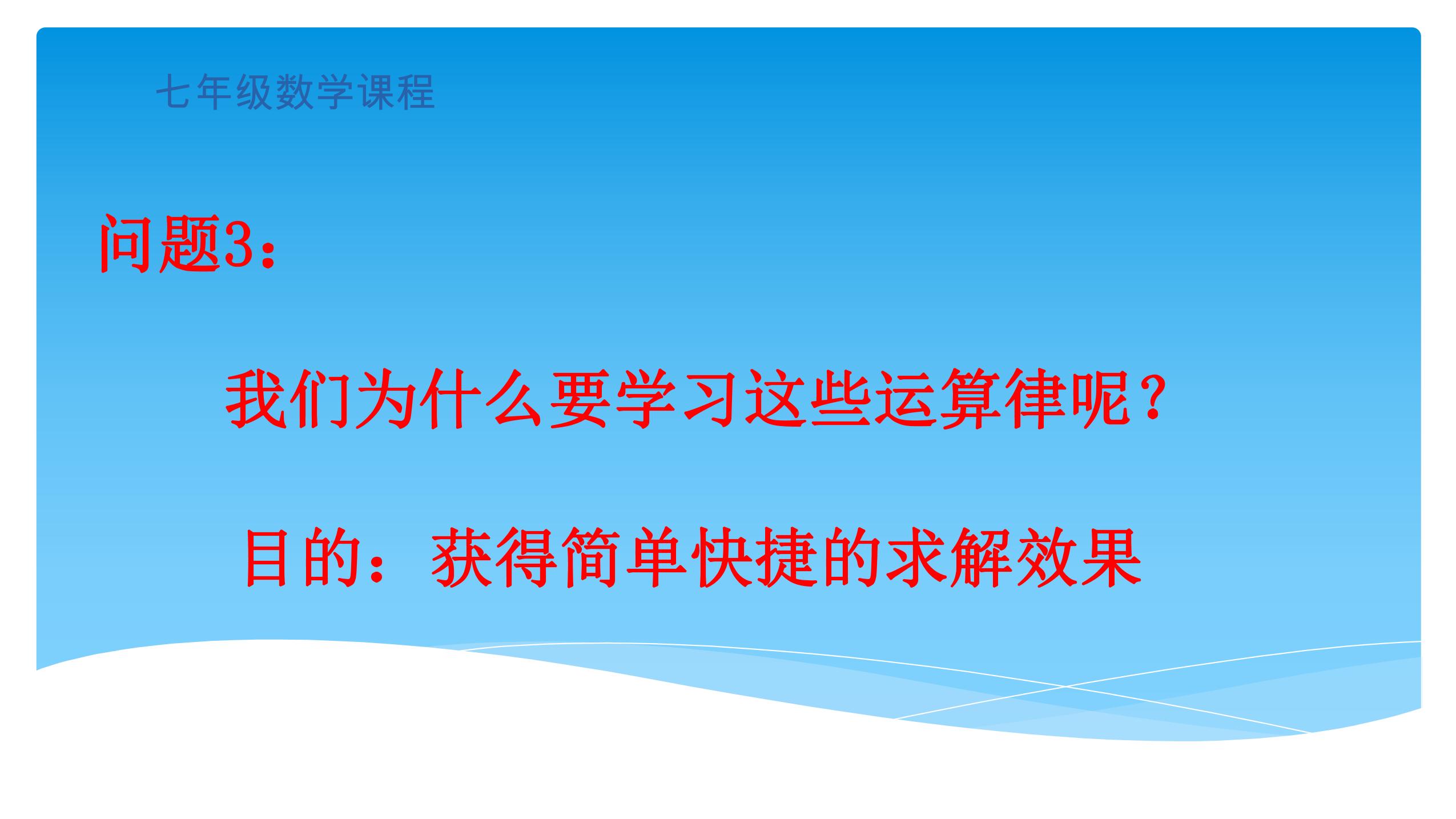 七年级数学课程

问题3：

我们为什么要学习这些运算律呢？

目的：获得简单快捷的求解效果